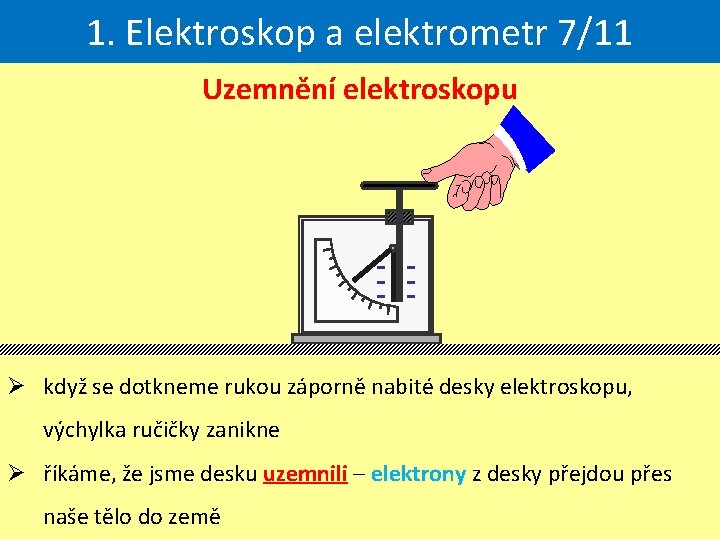 1. Elektroskop a elektrometr 7/11

Uzemnění elektroskopu

➢ když se dotkneme rukou záporně nabité desky elektroskopu, výchylka ručičky zanikne

➢ říkáme, že jsme desku uzemnili – elektrony z desky přejdou přes naše tělo do země